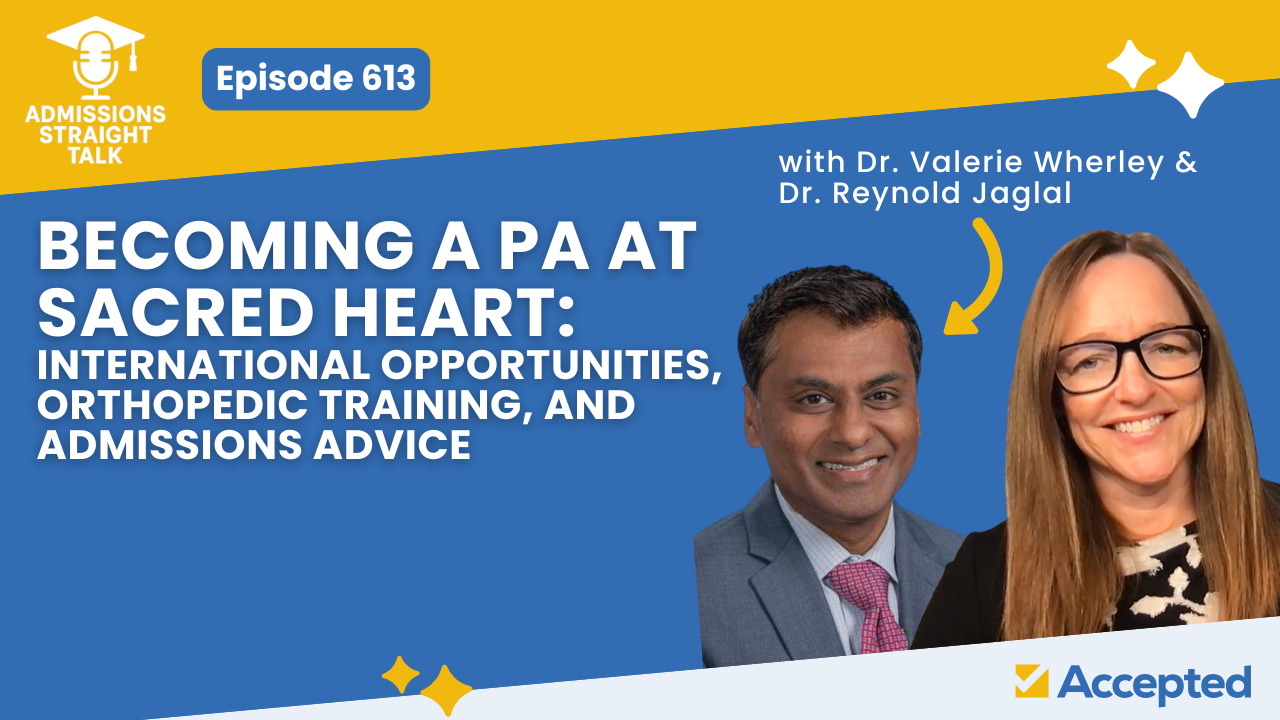 ADMISSIONS STRAIGHT TALK

Episode 613

with Dr. Valerie Wherley & Dr. Reynold Jaglal

BECOMING A PA AT SACRED HEART: INTERNATIONAL OPPORTUNITIES, ORTHOPEDIC TRAINING, AND ADMISSIONS ADVICE

Accepted